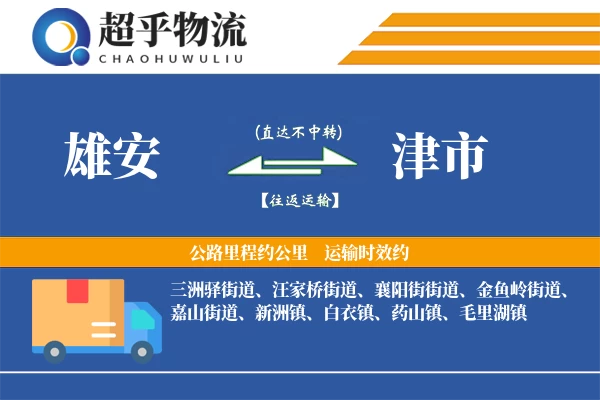 超乎物流
CHAOHUWULIU

雄安

(直达不中转)

【往返运输】

津市

公路里程约公里　运输时效约

三洲驿街道、汪家桥街道、襄阳街街道、金鱼岭街道、嘉山街道、新洲镇、白衣镇、药山镇、毛里湖镇